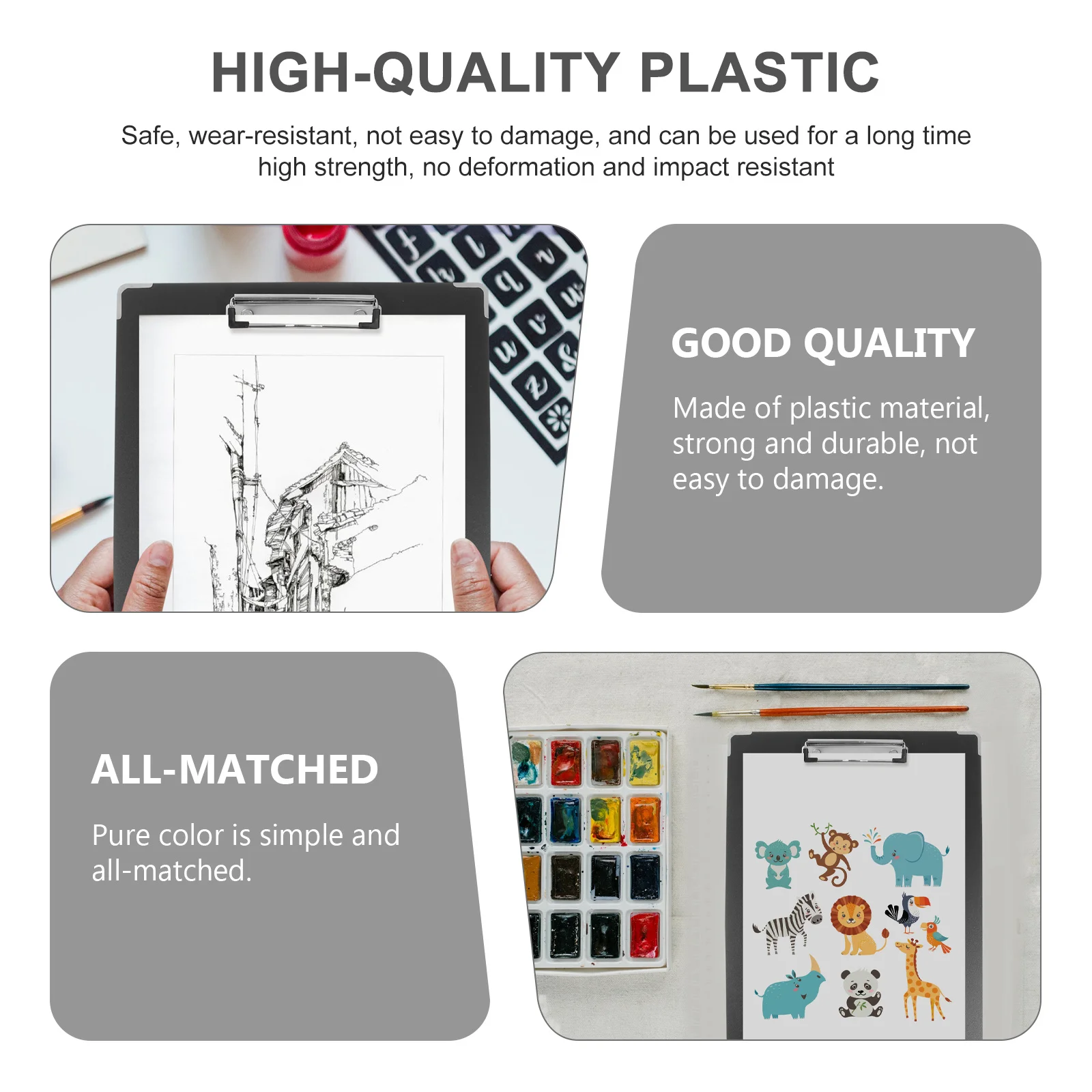 HIGH-QUALITY PLASTIC

Safe, wear-resistant, not easy to damage, and can be used for a long time high strength, no deformation and impact resistant

GOOD QUALITY

Made of plastic material, strong and durable, not easy to damage.

ALL-MATCHED

Pure color is simple and all-matched.